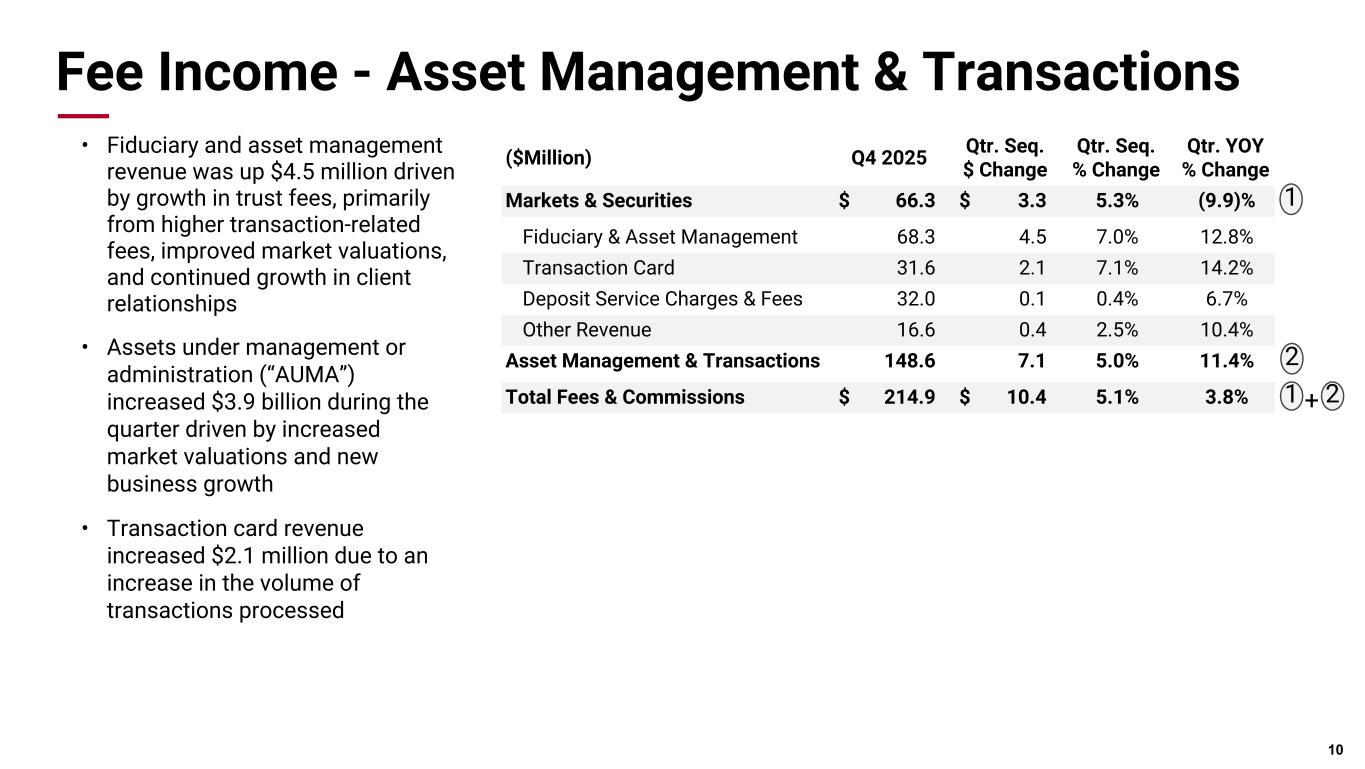 Fee Income - Asset Management & Transactions

• Fiduciary and asset management revenue was up $4.5 million driven by growth in trust fees, primarily from higher transaction-related fees, improved market valuations, and continued growth in client relationships

• Assets under management or administration (“AUMA”) increased $3.9 billion during the quarter driven by increased market valuations and new business growth

• Transaction card revenue increased $2.1 million due to an increase in the volume of transactions processed

| ($Million) | Q4 2025 | Qtr. Seq. $ Change | Qtr. Seq. % Change | Qtr. YOY % Change | |
|---|---|---|---|---|---|
| Markets & Securities | $ 66.3 | $ 3.3 | 5.3% | (9.9)% | ① |
| Fiduciary & Asset Management | 68.3 | 4.5 | 7.0% | 12.8% | |
| Transaction Card | 31.6 | 2.1 | 7.1% | 14.2% | |
| Deposit Service Charges & Fees | 32.0 | 0.1 | 0.4% | 6.7% | |
| Other Revenue | 16.6 | 0.4 | 2.5% | 10.4% | |
| Asset Management & Transactions | 148.6 | 7.1 | 5.0% | 11.4% | ② |
| Total Fees & Commissions | $ 214.9 | $ 10.4 | 5.1% | 3.8% | ①+② |

10